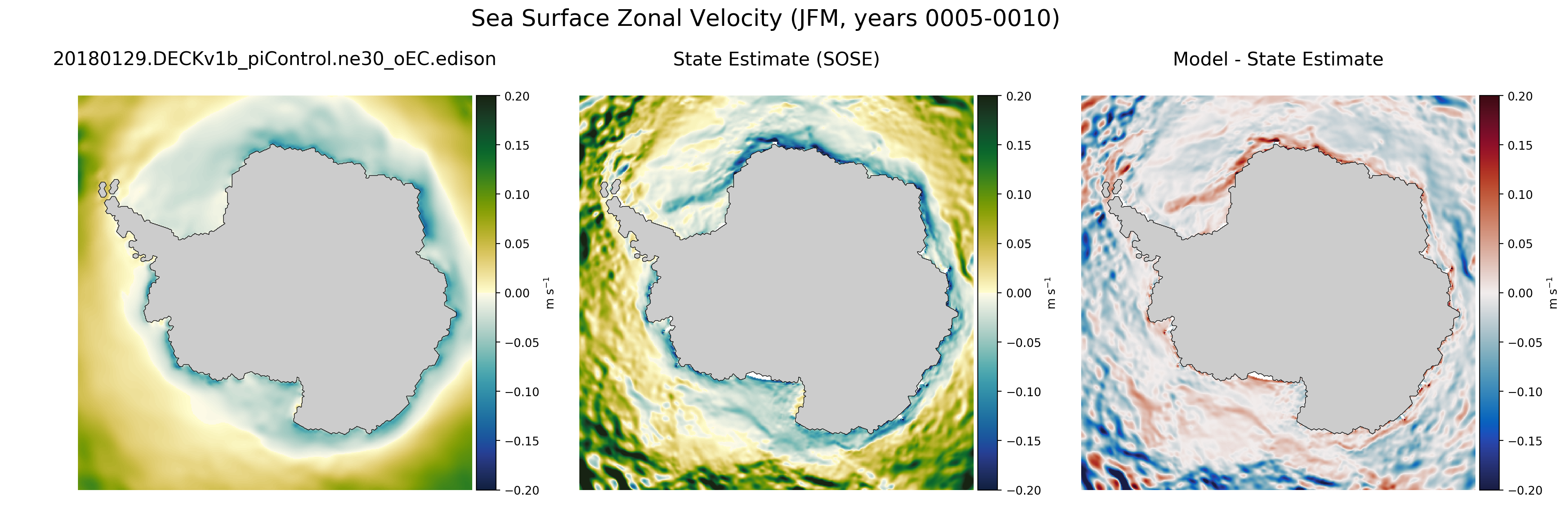 Sea Surface Zonal Velocity (JFM, years 0005-0010)

20180129.DECKv1b_piControl.ne30_oEC.edison

0.20
0.15
0.10
0.05
0.00
−0.05
−0.10
−0.15
−0.20

m s$^{-1}$

State Estimate (SOSE)

0.20
0.15
0.10
0.05
0.00
−0.05
−0.10
−0.15
−0.20

m s$^{-1}$

Model - State Estimate

0.20
0.15
0.10
0.05
0.00
−0.05
−0.10
−0.15
−0.20

m s$^{-1}$